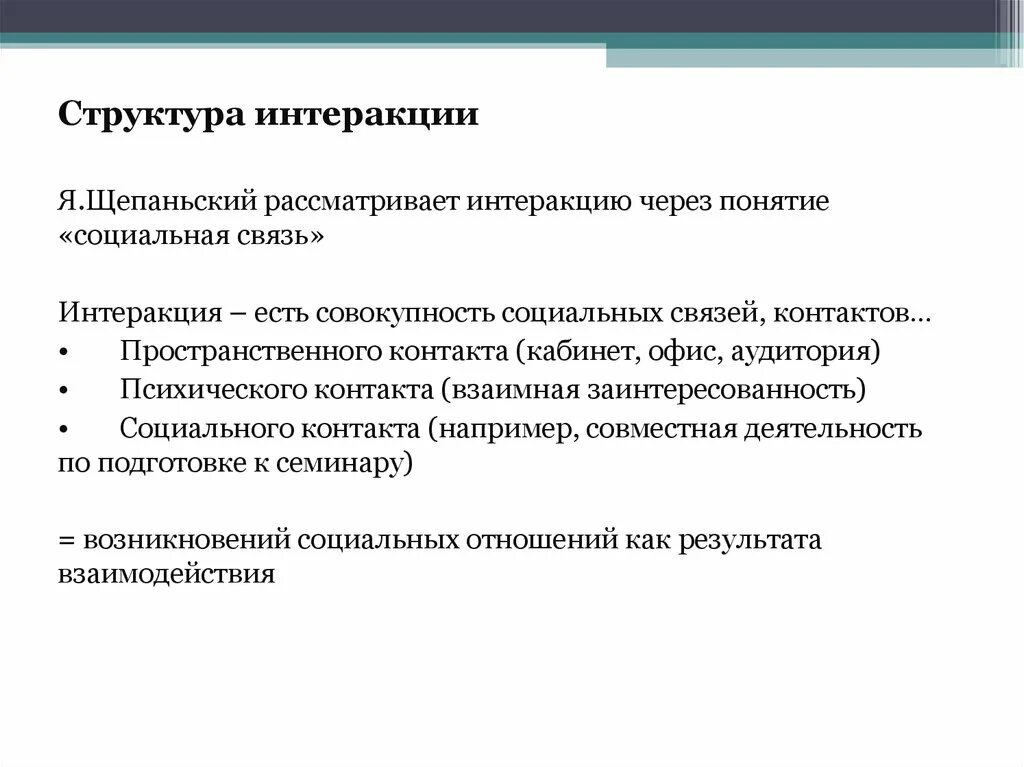 Структура интеракции

Я.Щепаньский рассматривает интеракцию через понятие «социальная связь»

Интеракция – есть совокупность социальных связей, контактов…
• Пространственного контакта (кабинет, офис, аудитория)
• Психического контакта (взаимная заинтересованность)
• Социального контакта (например, совместная деятельность по подготовке к семинару)

= возникновений социальных отношений как результата взаимодействия